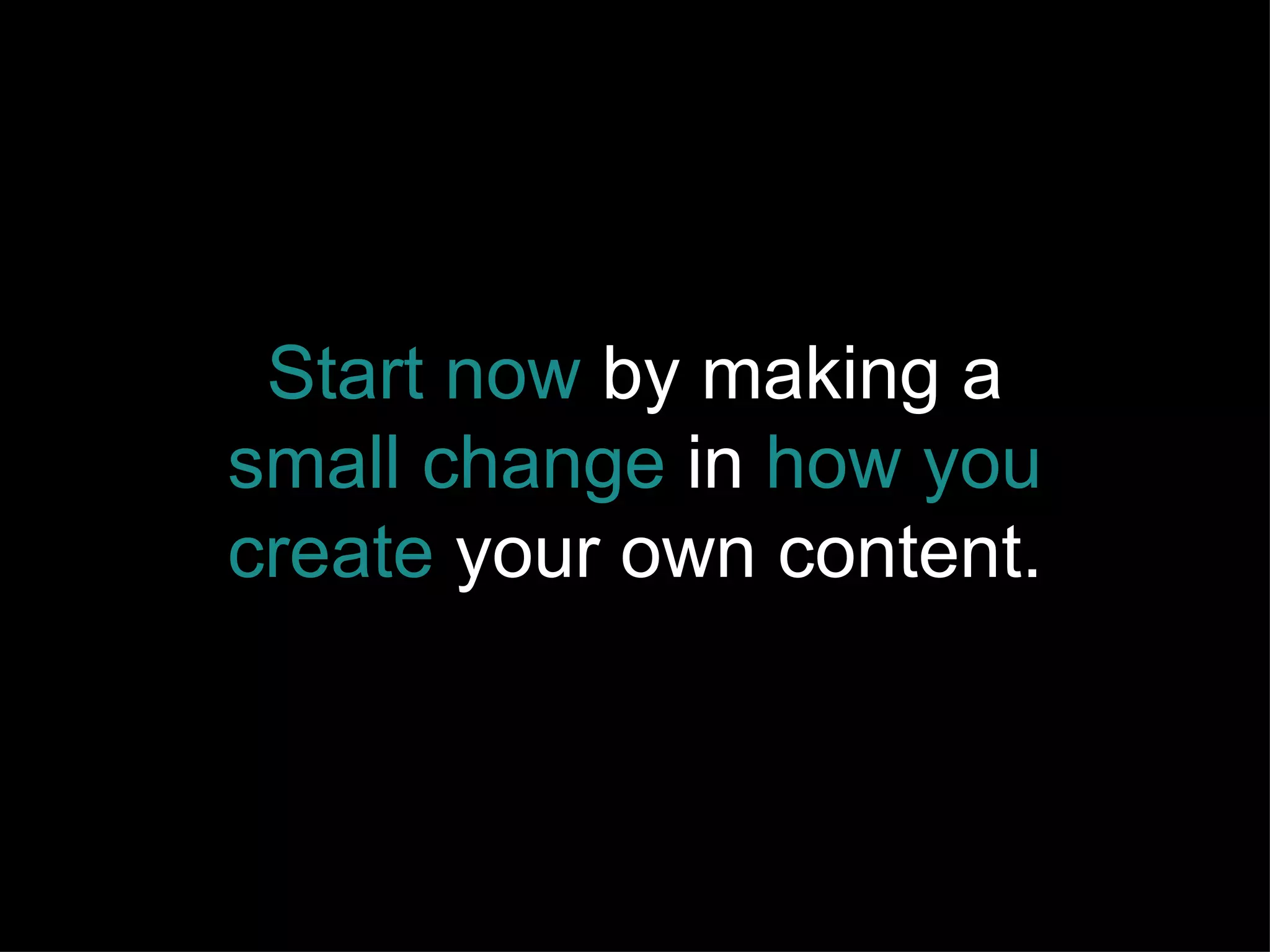 Start now by making a small change in how you create your own content.